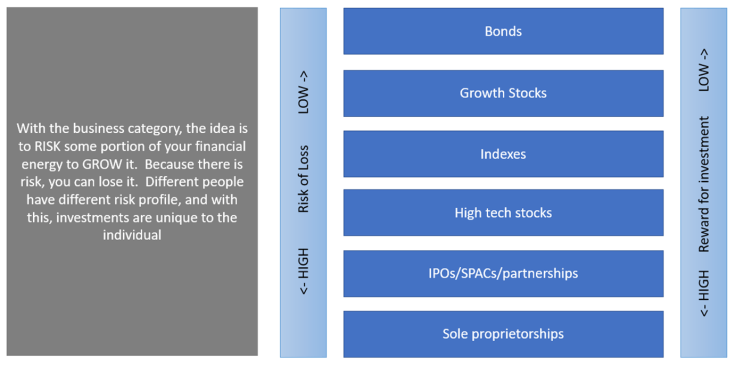 With the business category, the idea is to RISK some portion of your financial energy to GROW it. Because there is risk, you can lose it. Different people have different risk profile, and with this, investments are unique to the individual

<- HIGH Risk of Loss LOW ->

Bonds

Growth Stocks

Indexes

High tech stocks

IPOs/SPACs/partnerships

Sole proprietorships

<- HIGH Reward for investment LOW ->